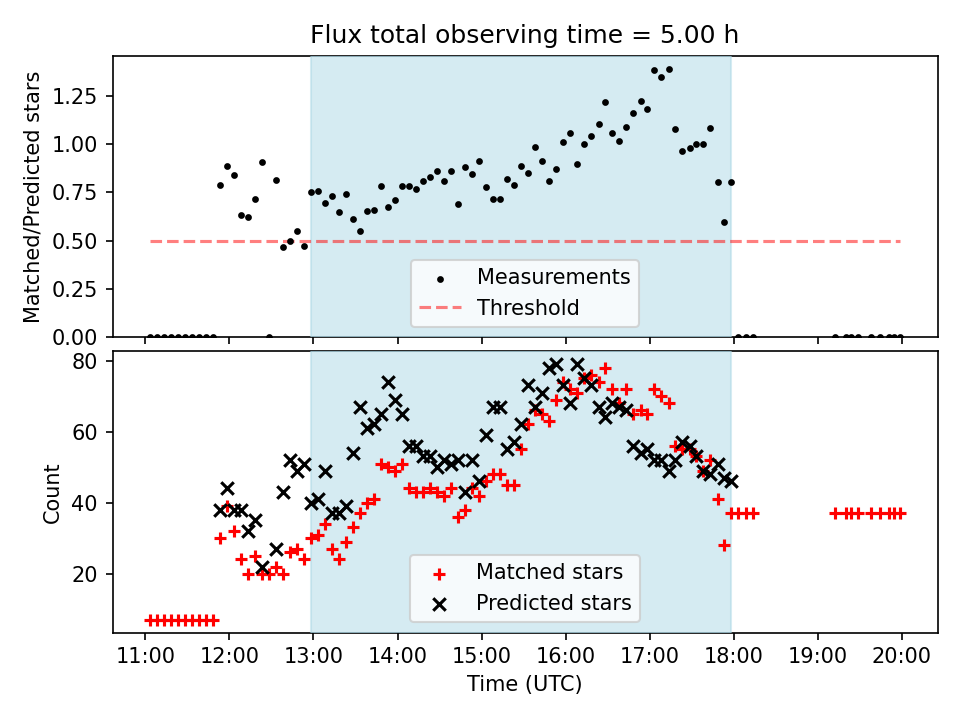 Flux total observing time = 5.00 h

Matched/Predicted stars

1.25
1.00
0.75
0.50
0.25
0.00

Measurements
Threshold

Count

80
60
40
20

Matched stars
Predicted stars

11:00 12:00 13:00 14:00 15:00 16:00 17:00 18:00 19:00 20:00

Time (UTC)